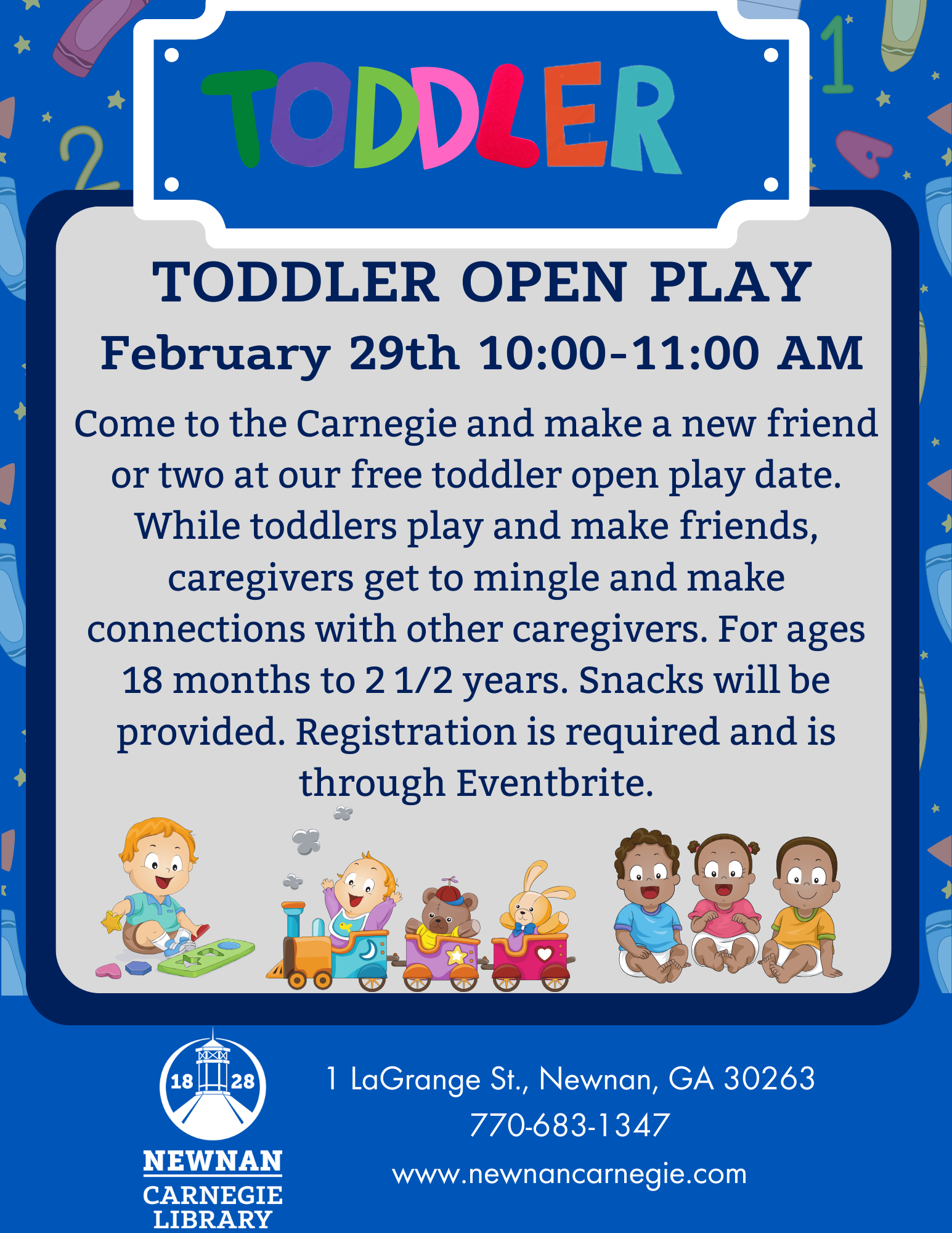 TODDLER

TODDLER OPEN PLAY

February 29th 10:00-11:00 AM

Come to the Carnegie and make a new friend or two at our free toddler open play date. While toddlers play and make friends, caregivers get to mingle and make connections with other caregivers. For ages 18 months to 2 1/2 years. Snacks will be provided. Registration is required and is through Eventbrite.

18 28

NEWNAN CARNEGIE LIBRARY

1 LaGrange St., Newnan, GA 30263
770-683-1347
www.newnancarnegie.com